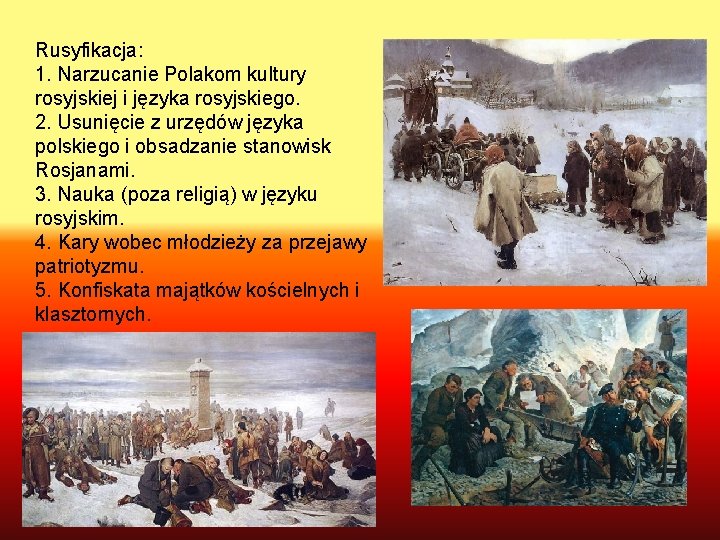 Rusyfikacja:
1. Narzucanie Polakom kultury rosyjskiej i języka rosyjskiego.
2. Usunięcie z urzędów języka polskiego i obsadzanie stanowisk Rosjanami.
3. Nauka (poza religią) w języku rosyjskim.
4. Kary wobec młodzieży za przejawy patriotyzmu.
5. Konfiskata majątków kościelnych i klasztornych.